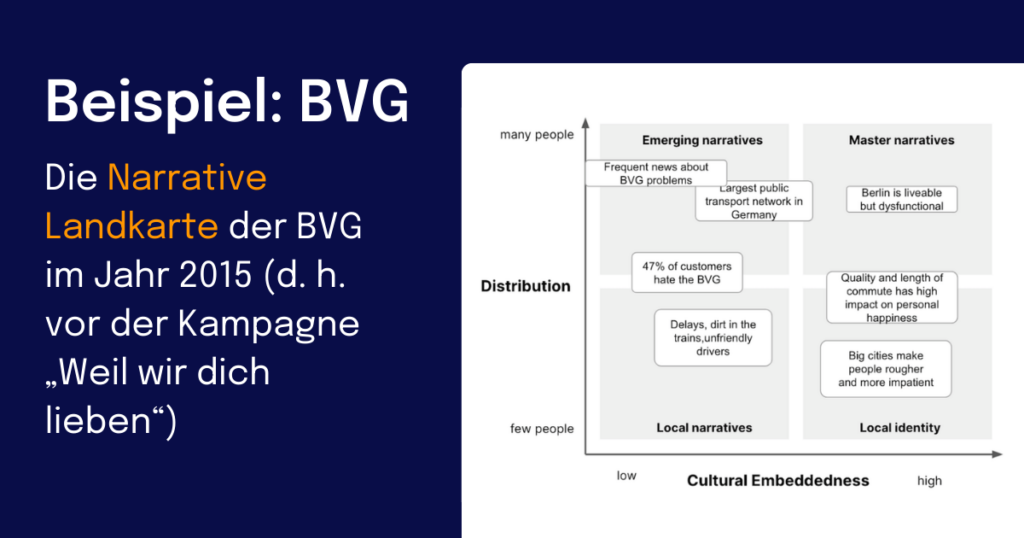 Beispiel: BVG

Die Narrative Landkarte der BVG im Jahr 2015 (d. h. vor der Kampagne „Weil wir dich lieben“)

many people

Distribution

few people

Emerging narratives

Master narratives

Frequent news about BVG problems

Largest public transport network in Germany

Berlin is liveable but dysfunctional

47% of customers hate the BVG

Quality and length of commute has high impact on personal happiness

Delays, dirt in the trains,unfriendly drivers

Big cities make people rougher and more impatient

Local narratives

Local identity

low

Cultural Embeddedness

high